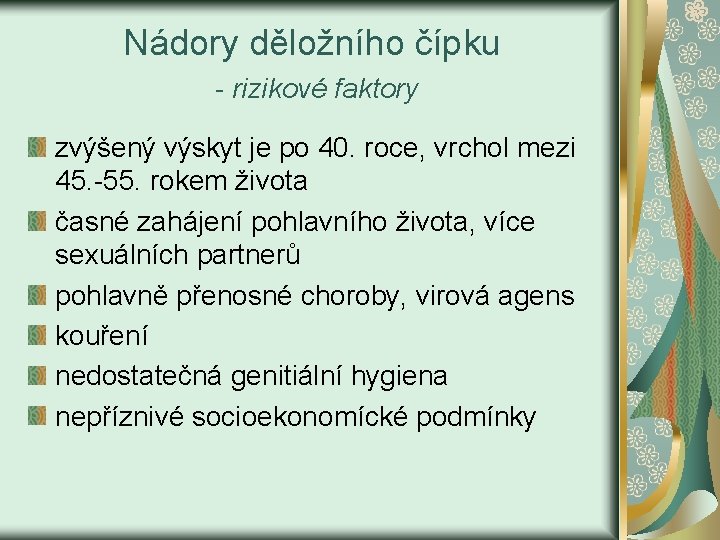 Nádory děložního čípku

- rizikové faktory

zvýšený výskyt je po 40. roce, vrchol mezi 45.-55. rokem života

časné zahájení pohlavního života, více sexuálních partnerů

pohlavně přenosné choroby, virová agens

kouření

nedostatečná genitiální hygiena

nepříznivé socioekonomícké podmínky